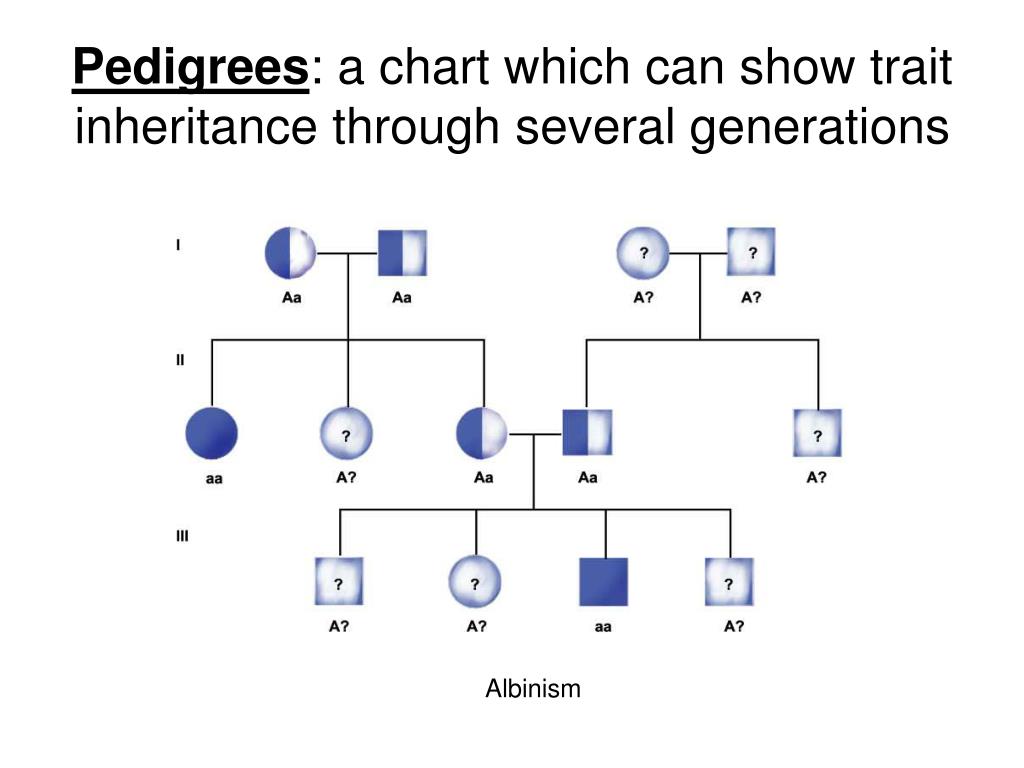 Pedigrees: a chart which can show trait inheritance through several generations

I

?

?

Aa

Aa

A?

A?

II

?

?

aa

A?

Aa

Aa

A?

III

?

?

?

A?

A?

aa

A?

Albinism